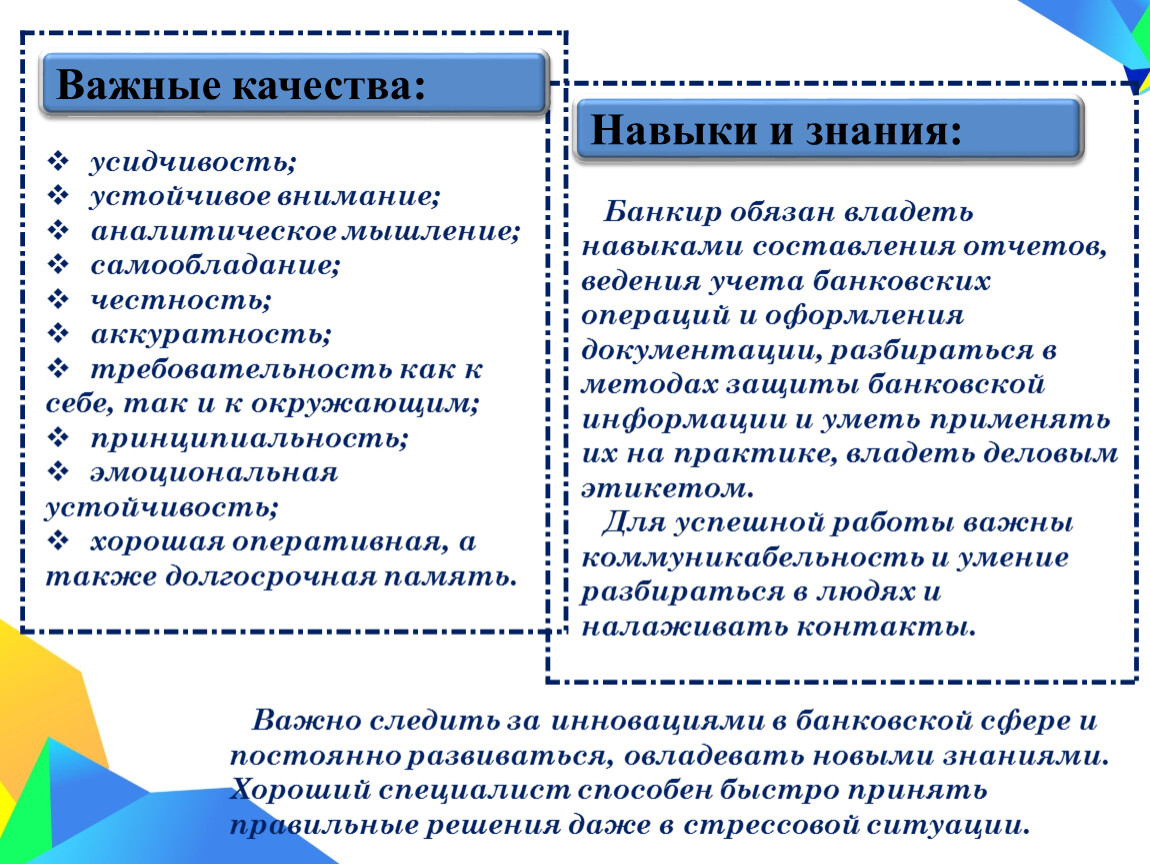 Важные качества:

❖ усидчивость;
❖ устойчивое внимание;
❖ аналитическое мышление;
❖ самообладание;
❖ честность;
❖ аккуратность;
❖ требовательность как к себе, так и к окружающим;
❖ принципиальность;
❖ эмоциональная устойчивость;
❖ хорошая оперативная, а также долгосрочная память.

Навыки и знания:

Банкир обязан владеть навыками составления отчетов, ведения учета банковских операций и оформления документации, разбираться в методах защиты банковской информации и уметь применять их на практике, владеть деловым этикетом.

Для успешной работы важны коммуникабельность и умение разбираться в людях и налаживать контакты.

Важно следить за инновациями в банковской сфере и постоянно развиваться, овладевать новыми знаниями. Хороший специалист способен быстро принять правильные решения даже в стрессовой ситуации.